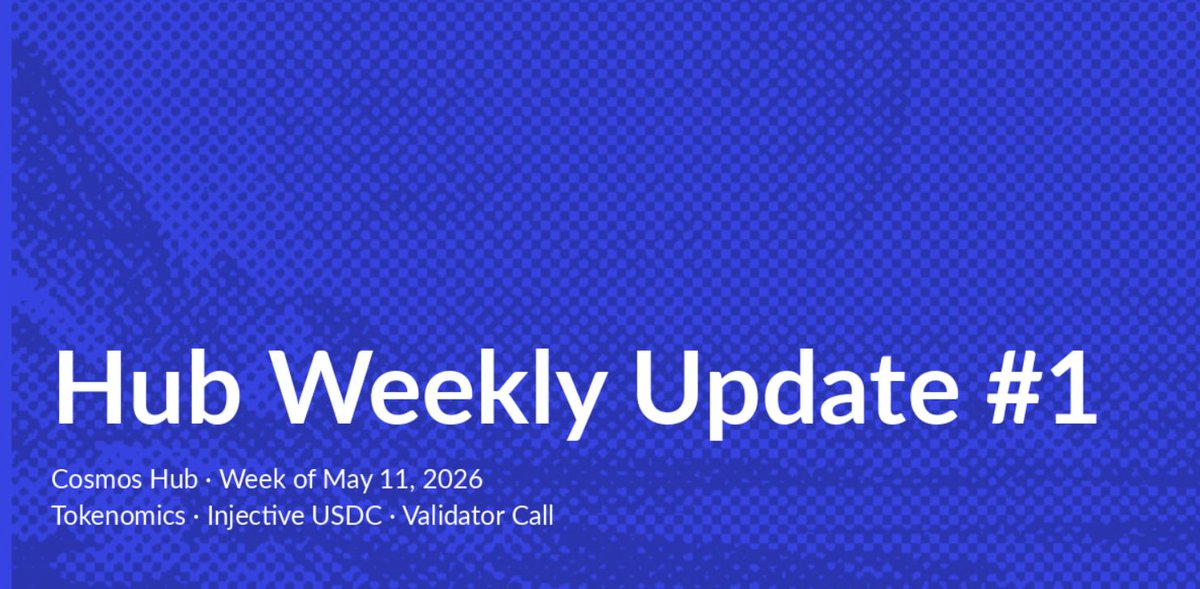 Hub Weekly Update #1

Cosmos Hub · Week of May 11, 2026
Tokenomics · Injective USDC · Validator Call